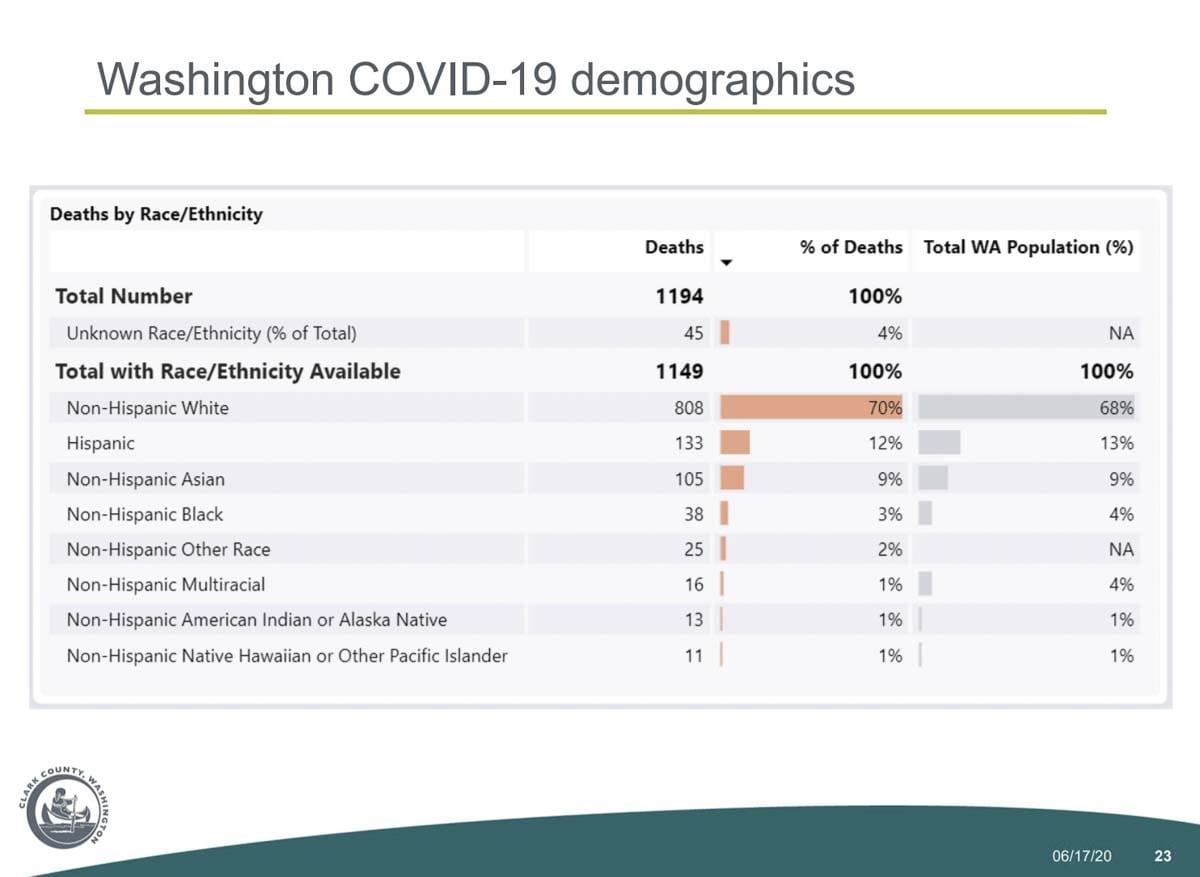 Washington COVID-19 demographics

Deaths by Race/Ethnicity

| | Deaths | % of Deaths | Total WA Population (%) |
|---|---|---|---|
| Total Number | 1194 | 100% | |
| Unknown Race/Ethnicity (% of Total) | 45 | 4% | NA |
| Total with Race/Ethnicity Available | 1149 | 100% | 100% |
| Non-Hispanic White | 808 | 70% | 68% |
| Hispanic | 133 | 12% | 13% |
| Non-Hispanic Asian | 105 | 9% | 9% |
| Non-Hispanic Black | 38 | 3% | 4% |
| Non-Hispanic Other Race | 25 | 2% | NA |
| Non-Hispanic Multiracial | 16 | 1% | 4% |
| Non-Hispanic American Indian or Alaska Native | 13 | 1% | 1% |
| Non-Hispanic Native Hawaiian or Other Pacific Islander | 11 | 1% | 1% |

CLARK COUNTY, WASHINGTON

06/17/20 23